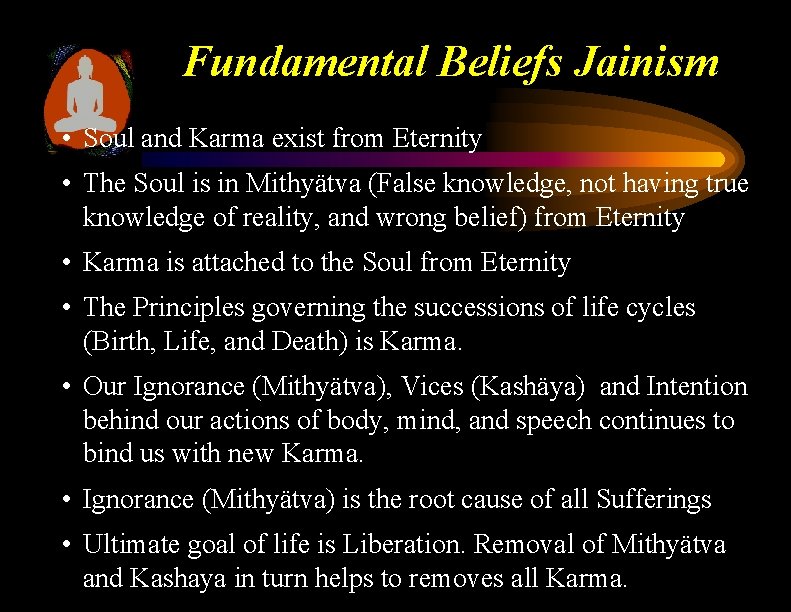 Fundamental Beliefs Jainism

• Soul and Karma exist from Eternity

• The Soul is in Mithyätva (False knowledge, not having true knowledge of reality, and wrong belief) from Eternity

• Karma is attached to the Soul from Eternity

• The Principles governing the successions of life cycles (Birth, Life, and Death) is Karma.

• Our Ignorance (Mithyätva), Vices (Kashäya) and Intention behind our actions of body, mind, and speech continues to bind us with new Karma.

• Ignorance (Mithyätva) is the root cause of all Sufferings

• Ultimate goal of life is Liberation. Removal of Mithyätva and Kashaya in turn helps to removes all Karma.